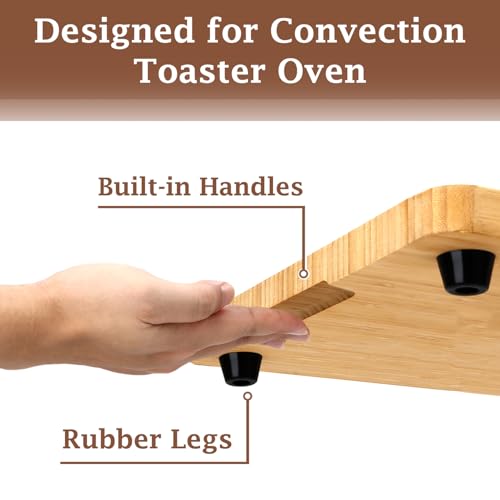 Designed for Convection Toaster Oven

Built-in Handles

Rubber Legs